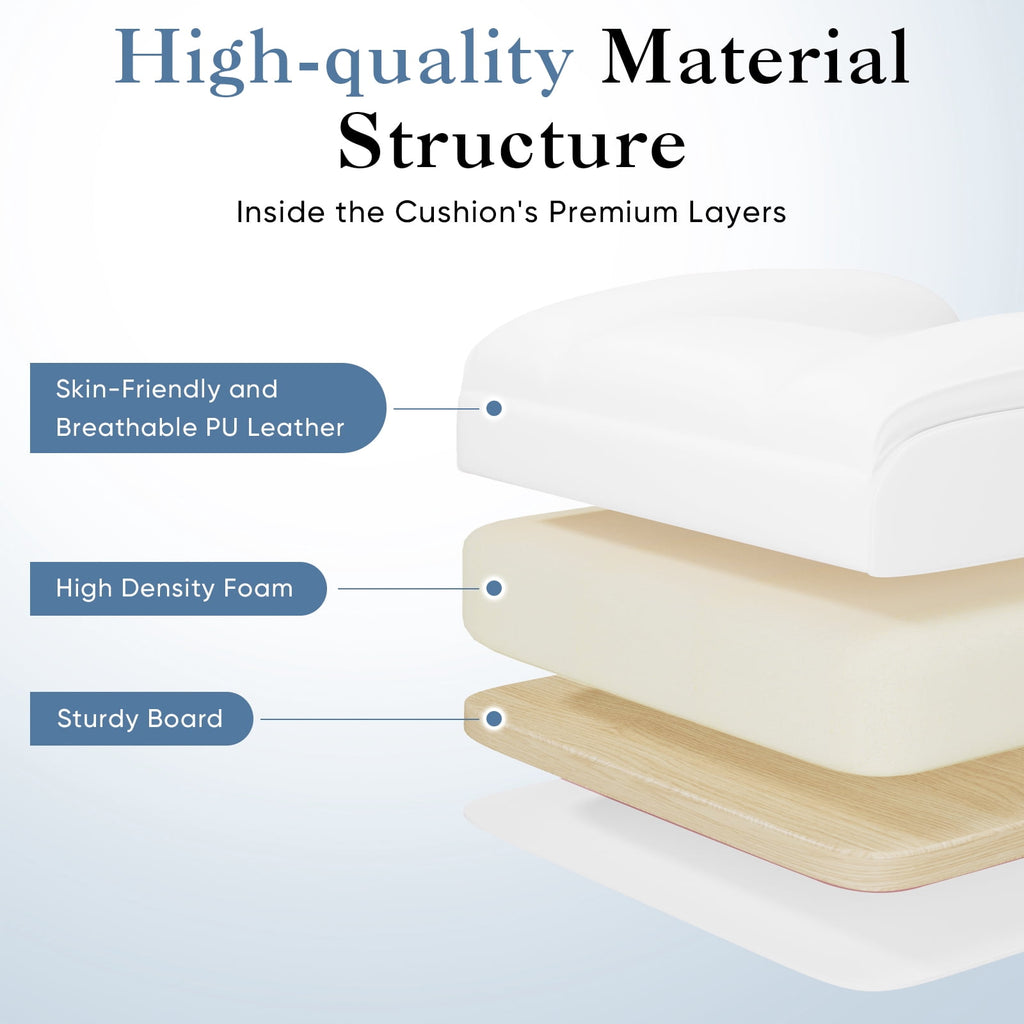 High-quality Material Structure

Inside the Cushion's Premium Layers

Skin-Friendly and Breathable PU Leather

High Density Foam

Sturdy Board